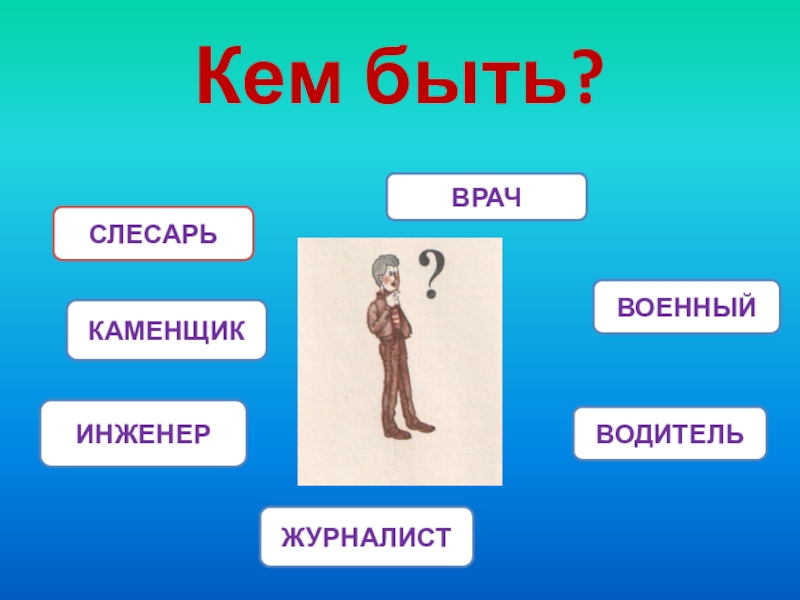 Кем быть?

ВРАЧ

СЛЕСАРЬ

?

ВОЕННЫЙ

КАМЕНЩИК

ИНЖЕНЕР

ВОДИТЕЛЬ

ЖУРНАЛИСТ